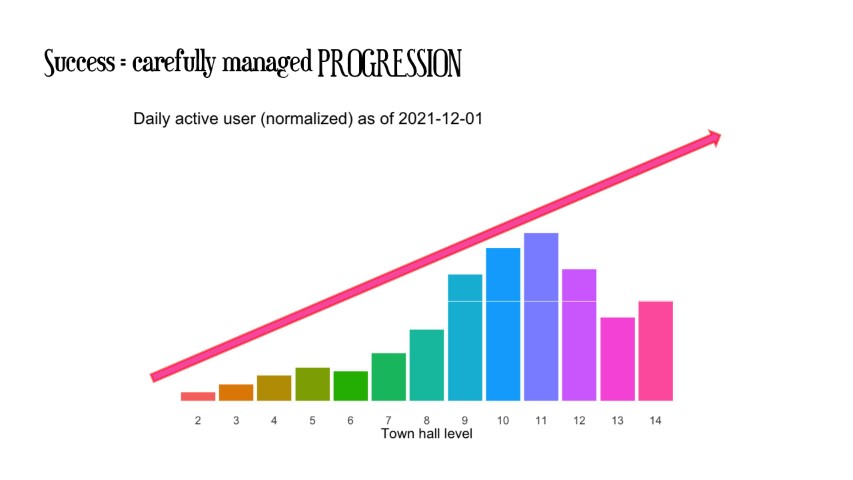 Success = carefully managed PROGRESSION

Daily active user (normalized) as of 2021-12-01

2 3 4 5 6 7 8 9 10 11 12 13 14

Town hall level